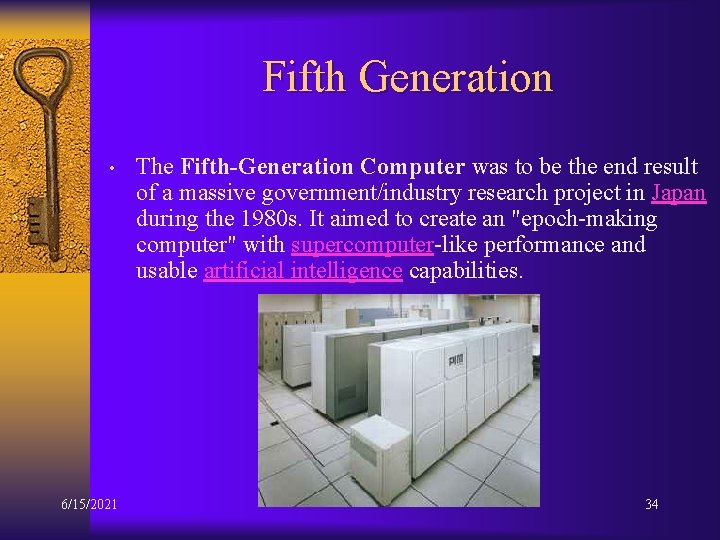 Fifth Generation

• The Fifth-Generation Computer was to be the end result of a massive government/industry research project in Japan during the 1980s. It aimed to create an "epoch-making computer" with supercomputer-like performance and usable artificial intelligence capabilities.

PIM

6/15/2021

34